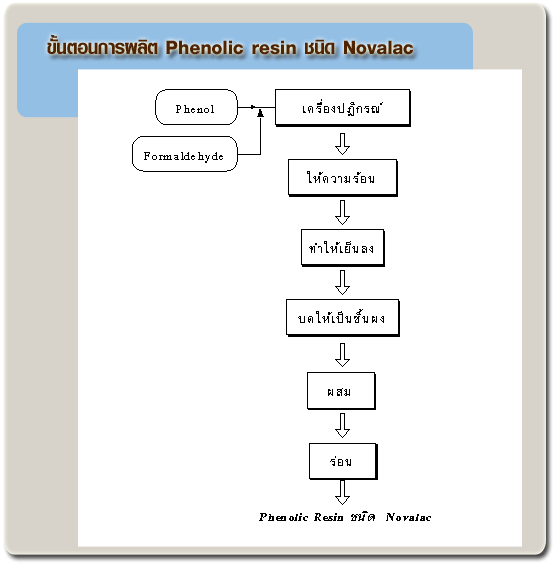 ขั้นตอนการผลิต Phenolic resin ชนิด Novalac

Phenol

Formaldehyde

เครื่องปฏิกรณ์

ให้ความร้อน

ทำให้เย็นลง

บดให้เป็นชิ้นผง

ผสม

ร่อน

Phenolic Resin ชนิด Novalac